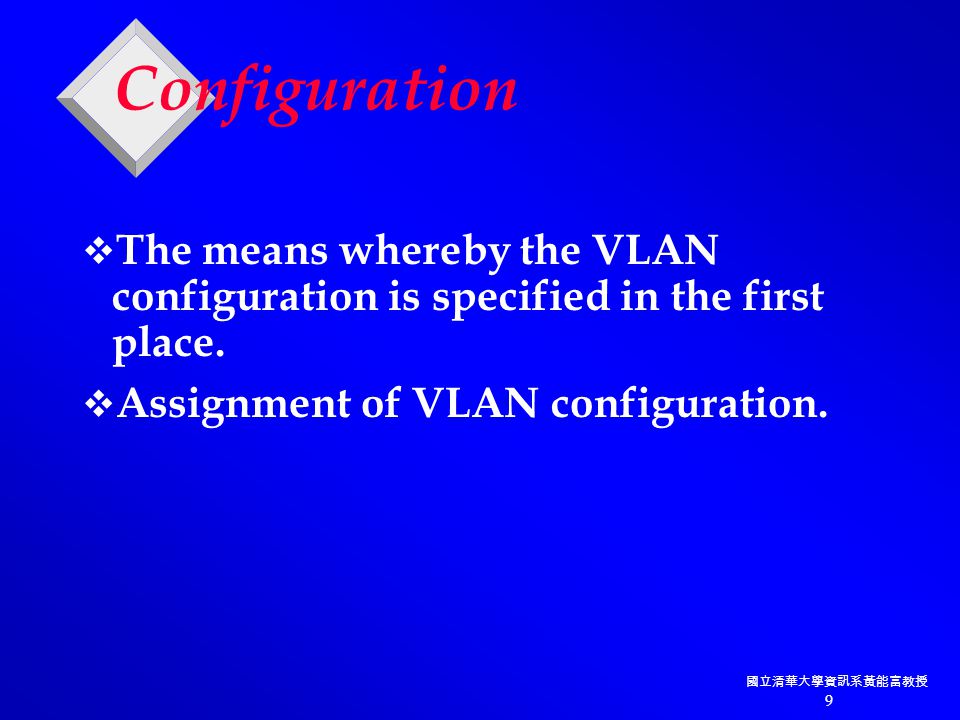 Configuration

❖The means whereby the VLAN configuration is specified in the first place.

❖Assignment of VLAN configuration.

國立清華大學資訊系黃能富教授
9